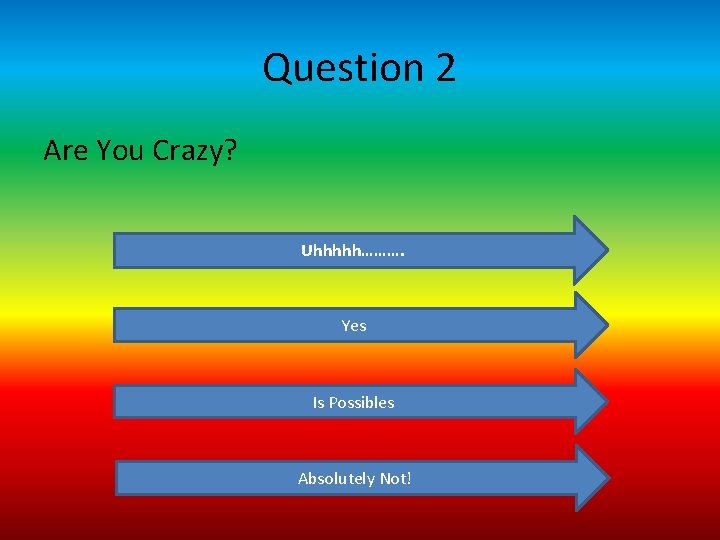 Question 2

Are You Crazy?

Uhhhhh……….

Yes

Is Possibles

Absolutely Not!